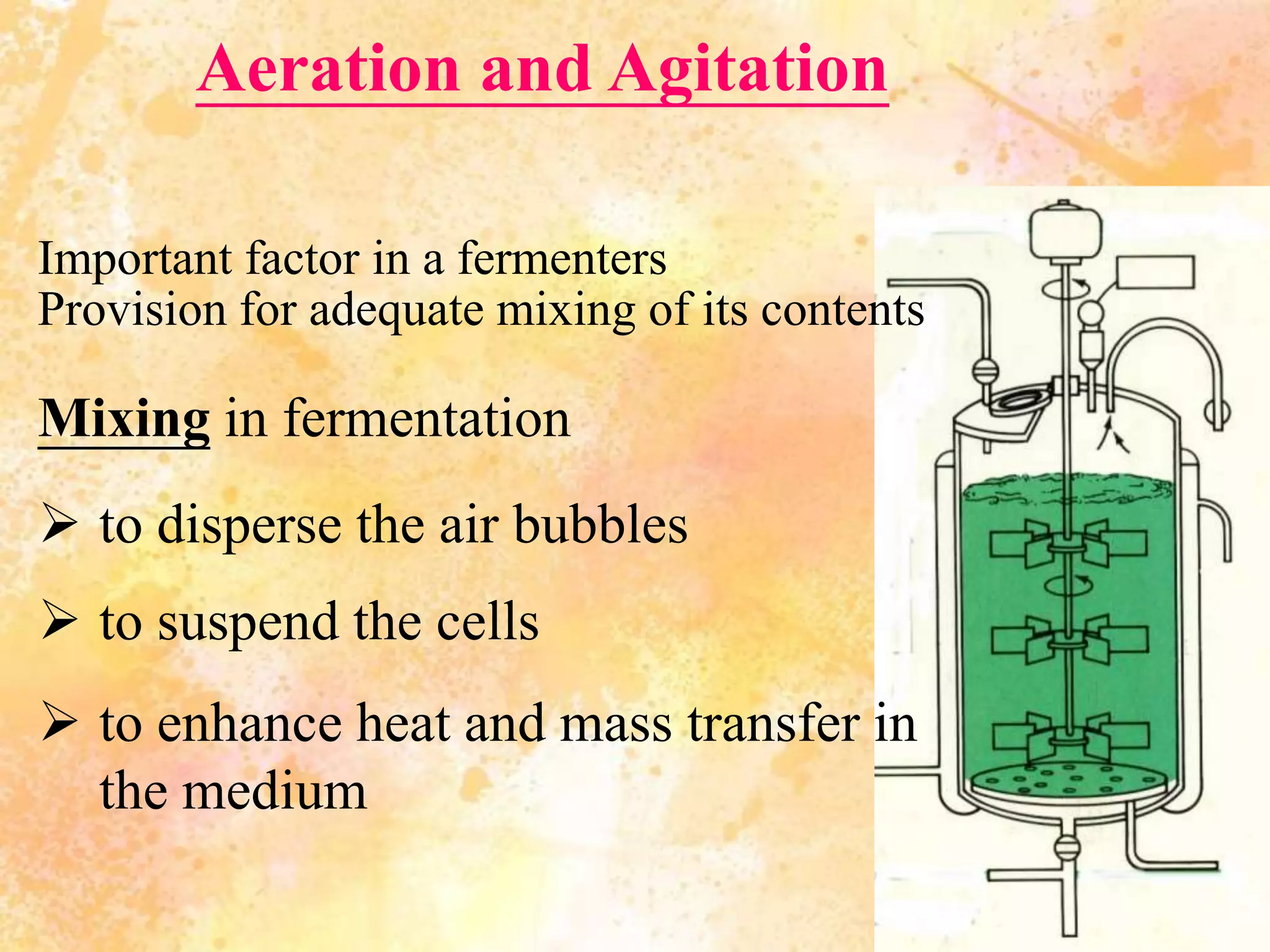 Aeration and Agitation

Important factor in a fermenters
Provision for adequate mixing of its contents

Mixing in fermentation

➢ to disperse the air bubbles

➢ to suspend the cells

➢ to enhance heat and mass transfer in the medium